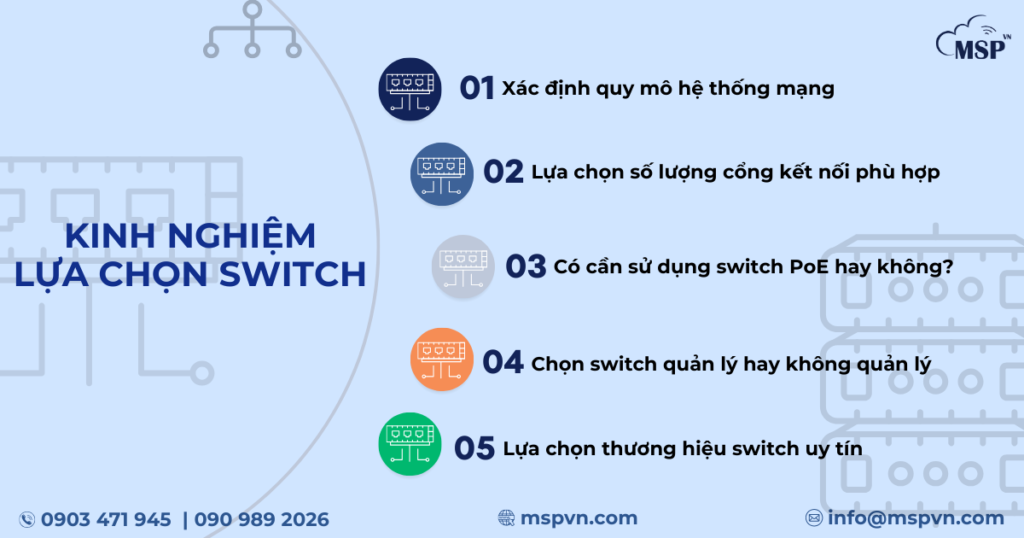 MSP VN

KINH NGHIỆM LỰA CHỌN SWITCH

01 Xác định quy mô hệ thống mạng

02 Lựa chọn số lượng cổng kết nối phù hợp

03 Có cần sử dụng switch PoE hay không?

04 Chọn switch quản lý hay không quản lý

05 Lựa chọn thương hiệu switch uy tín

0903 471 945 | 090 989 2026

mspvn.com

info@mspvn.com